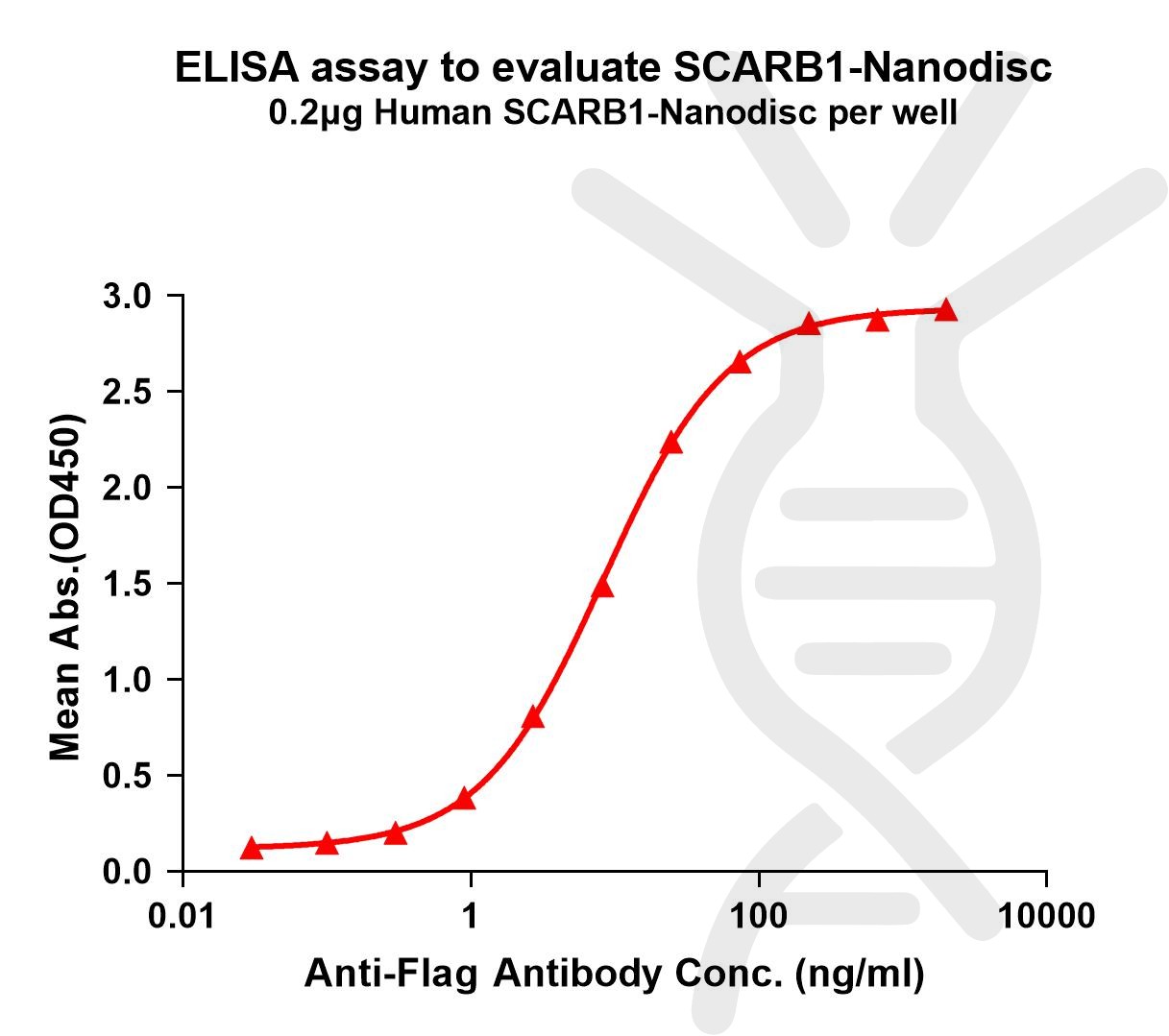 ELISA assay to evaluate SCARB1-Nanodisc
0.2μg Human SCARB1-Nanodisc per well

Mean Abs.(OD450)

3.0
2.5
2.0
1.5
1.0
0.5
0.0

0.01
1
100
10000

Anti-Flag Antibody Conc. (ng/ml)